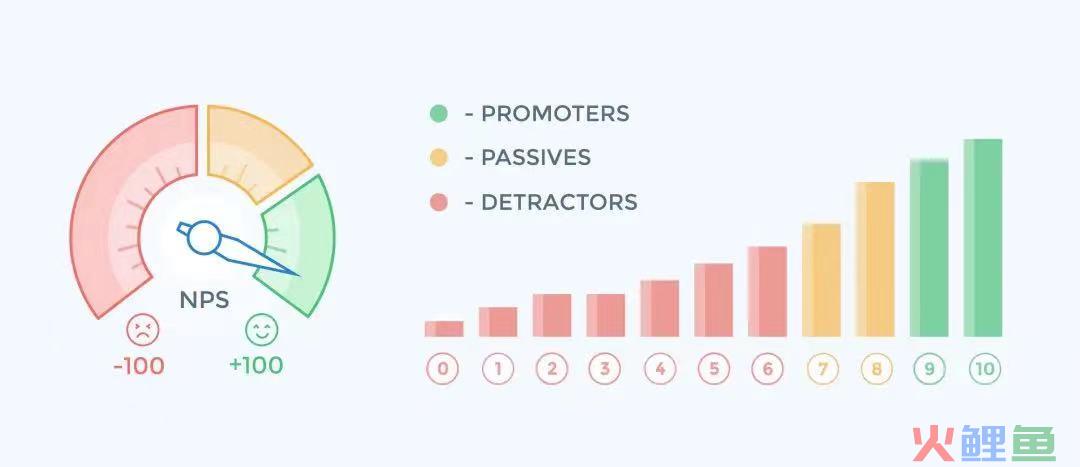 NPS
-100
+100
- PROMOTERS
- PASSIVES
- DETRACTORS
0
1
2
3
4
5
6
7
8
9
10
火鲤鱼